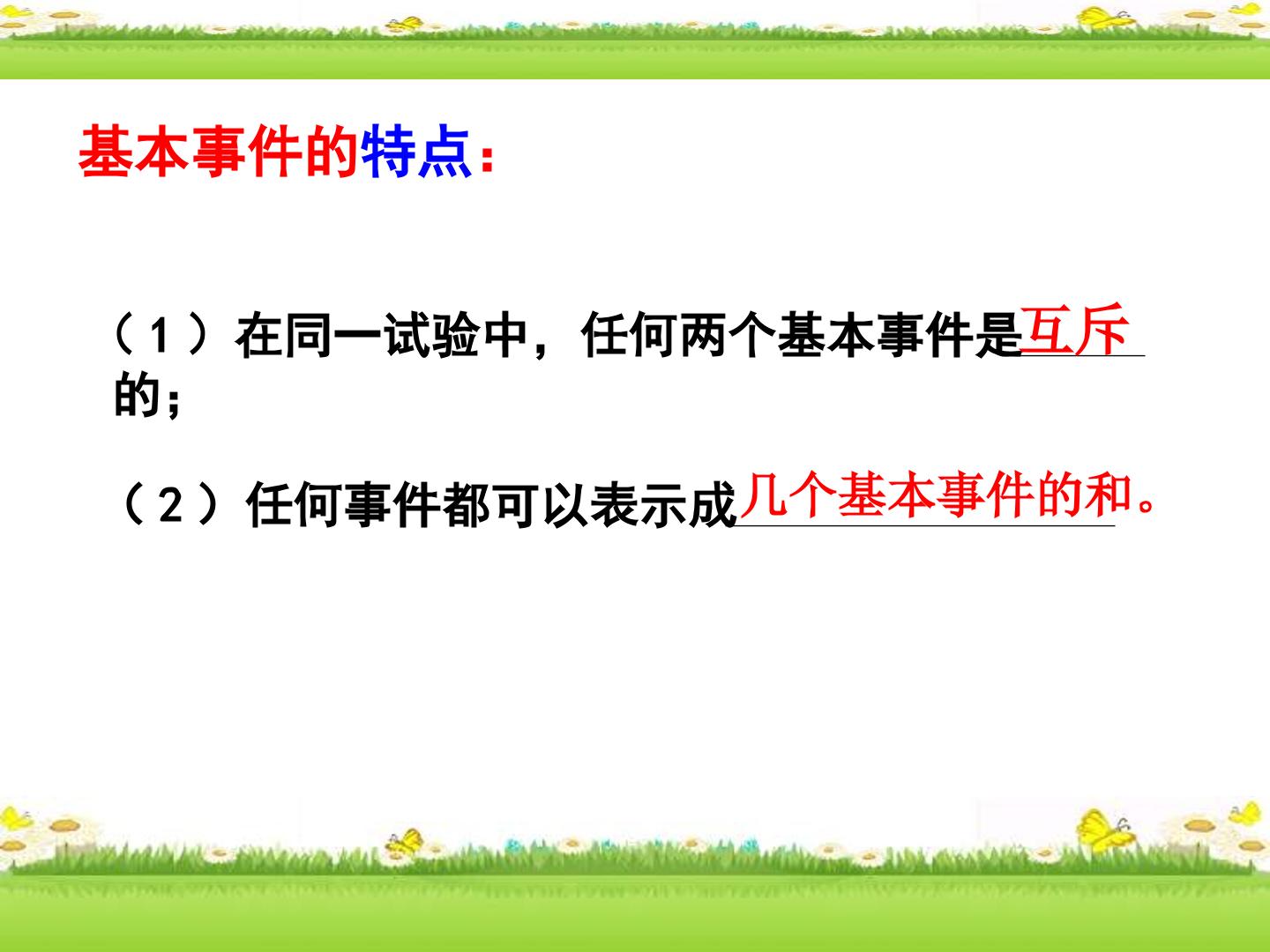 基本事件的特点：

（1）在同一试验中，任何两个基本事件是互斥的；

（2）任何事件都可以表示成几个基本事件的和。